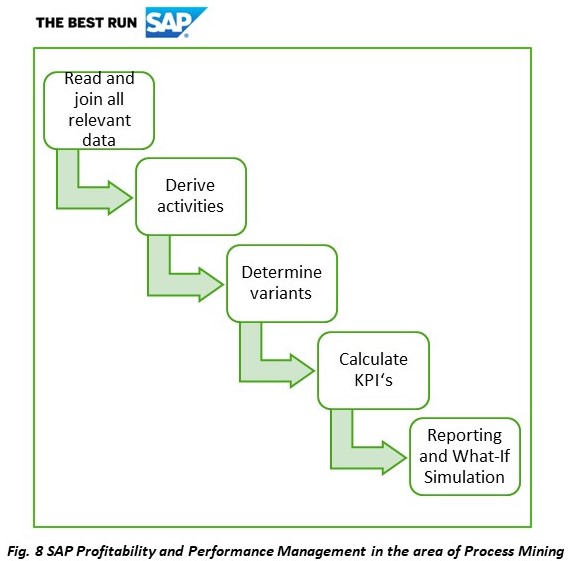 THE BEST RUN SAP

Read and join all relevant data

Derive activities

Determine variants

Calculate KPI‘s

Reporting and What-If Simulation

Fig. 8 SAP Profitability and Performance Management in the area of Process Mining